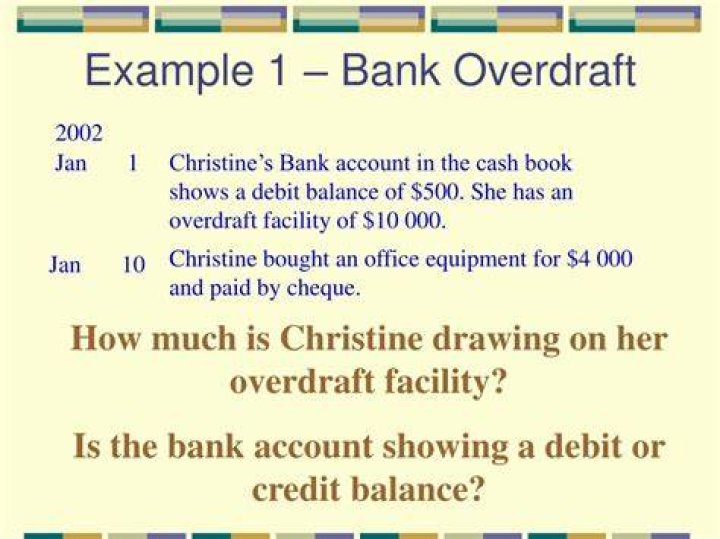 Example 1 – Bank Overdraft

2002

Jan 1 Christine's Bank account in the cash book shows a debit balance of \$500. She has an overdraft facility of \$10 000.

Jan 10 Christine bought an office equipment for \$4 000 and paid by cheque.

How much is Christine drawing on her overdraft facility?

Is the bank account showing a debit or credit balance?